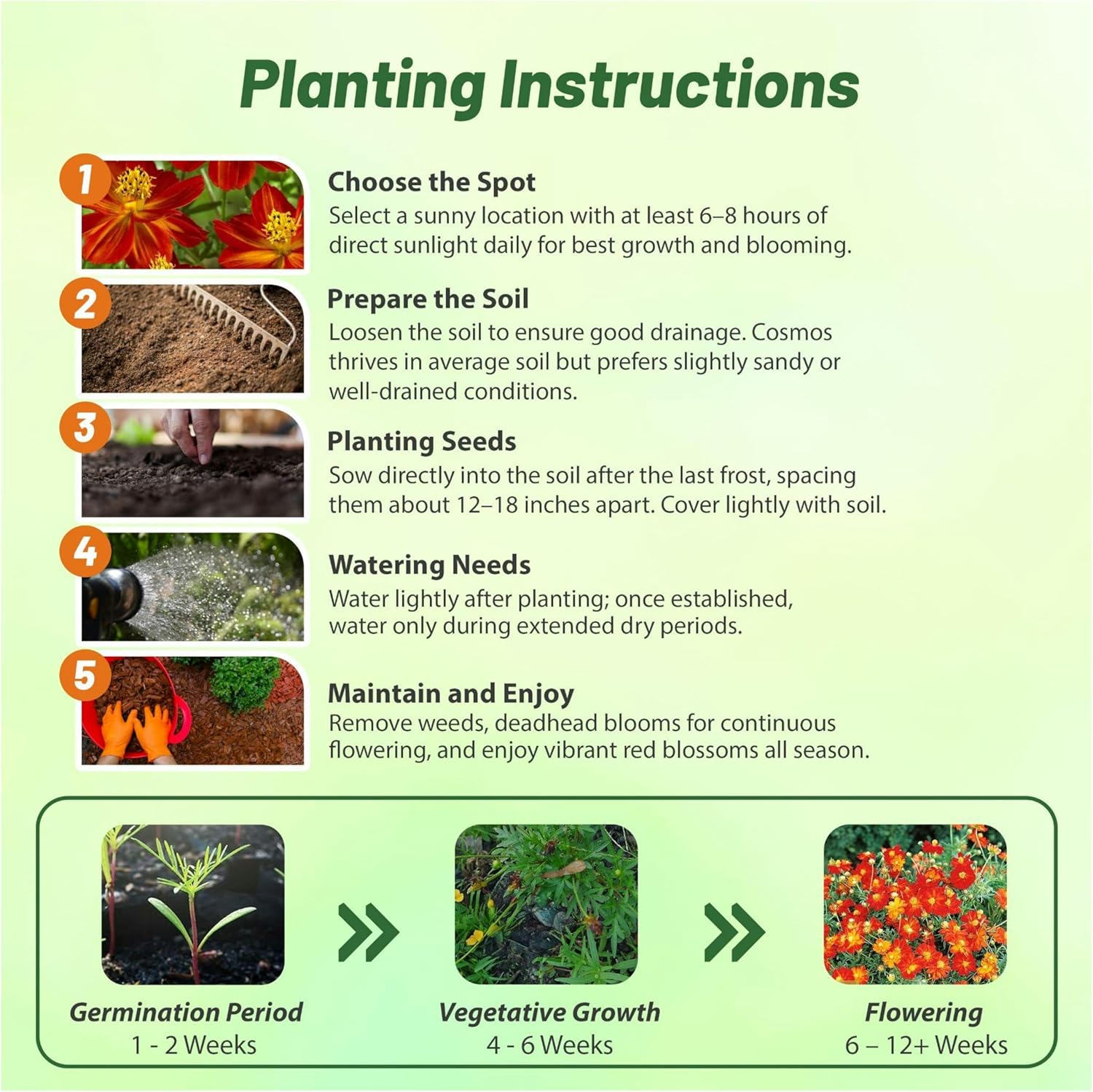 Planting Instructions

1
Choose the Spot
Select a sunny location with at least 6–8 hours of direct sunlight daily for best growth and blooming.

2
Prepare the Soil
Loosen the soil to ensure good drainage. Cosmos thrives in average soil but prefers slightly sandy or well-drained conditions.

3
Planting Seeds
Sow directly into the soil after the last frost, spacing them about 12–18 inches apart. Cover lightly with soil.

4
Watering Needs
Water lightly after planting; once established, water only during extended dry periods.

5
Maintain and Enjoy
Remove weeds, deadhead blooms for continuous flowering, and enjoy vibrant red blossoms all season.

Germination Period
1 - 2 Weeks

Vegetative Growth
4 - 6 Weeks

Flowering
6 – 12+ Weeks